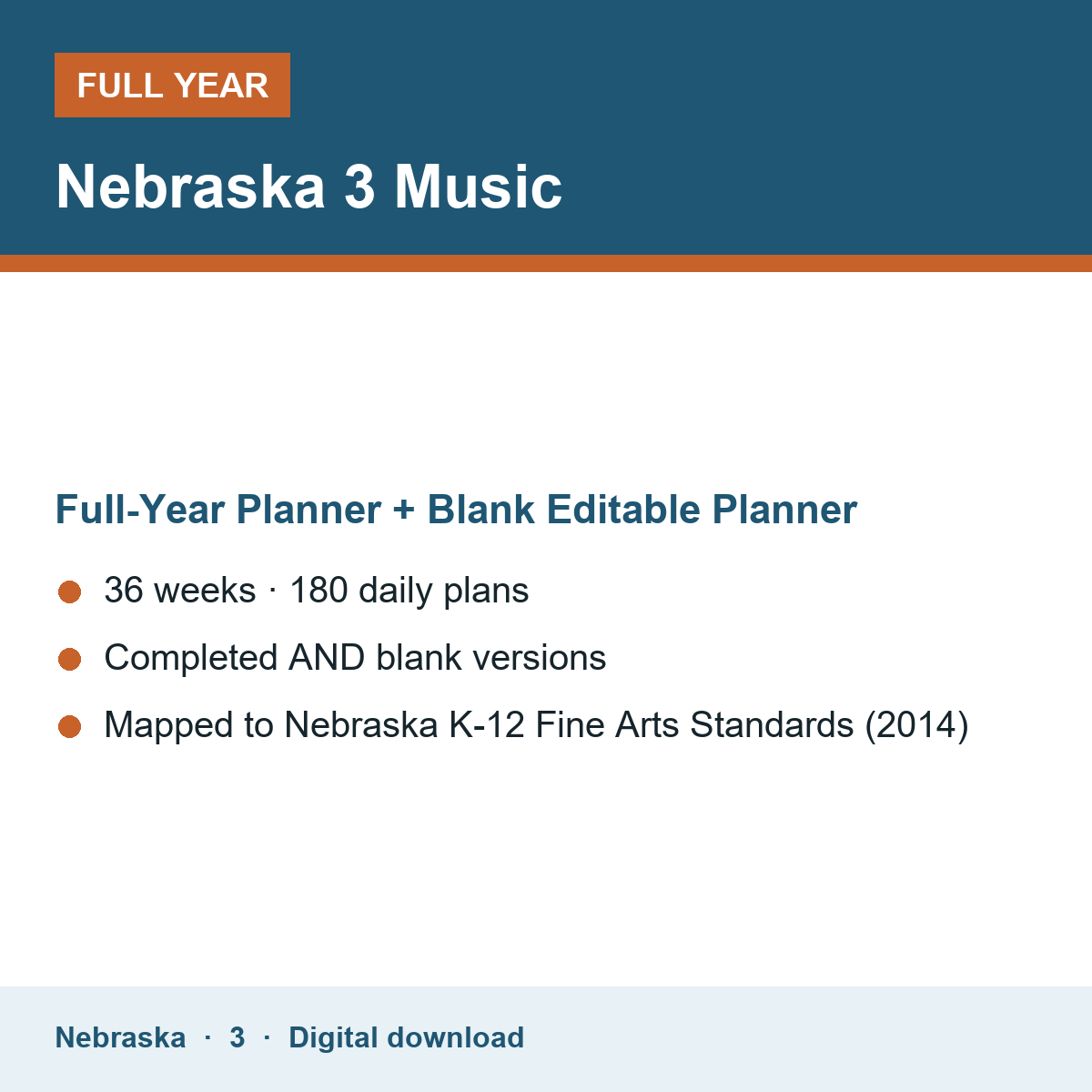 FULL YEAR

Nebraska 3 Music

Full-Year Planner + Blank Editable Planner

• 36 weeks · 180 daily plans
• Completed AND blank versions
• Mapped to Nebraska K-12 Fine Arts Standards (2014)

Nebraska · 3 · Digital download